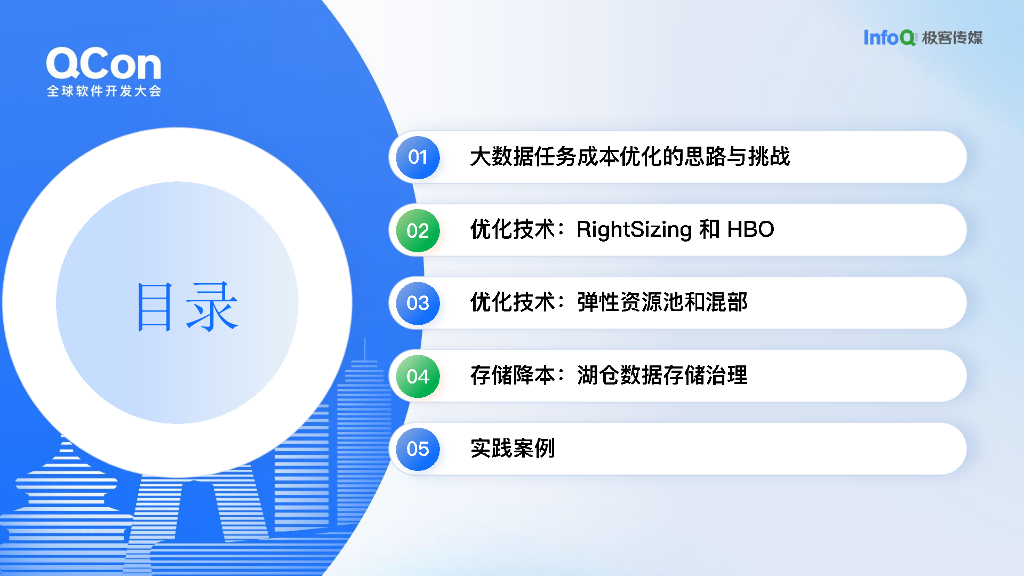 QCon
全球软件开发大会

InfoQ 极客传媒

目录

01 大数据任务成本优化的思路与挑战

02 优化技术：RightSizing 和 HBO

03 优化技术：弹性资源池和混部

04 存储降本：湖仓数据存储治理

05 实践案例